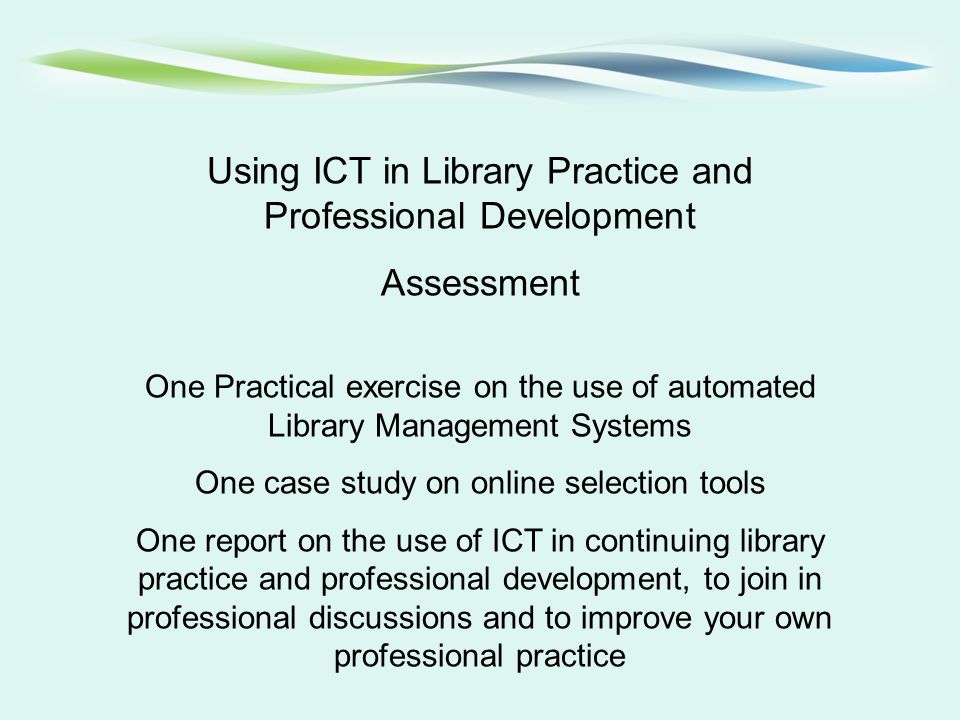 Using ICT in Library Practice and Professional Development

Assessment

One Practical exercise on the use of automated Library Management Systems

One case study on online selection tools

One report on the use of ICT in continuing library practice and professional development, to join in professional discussions and to improve your own professional practice